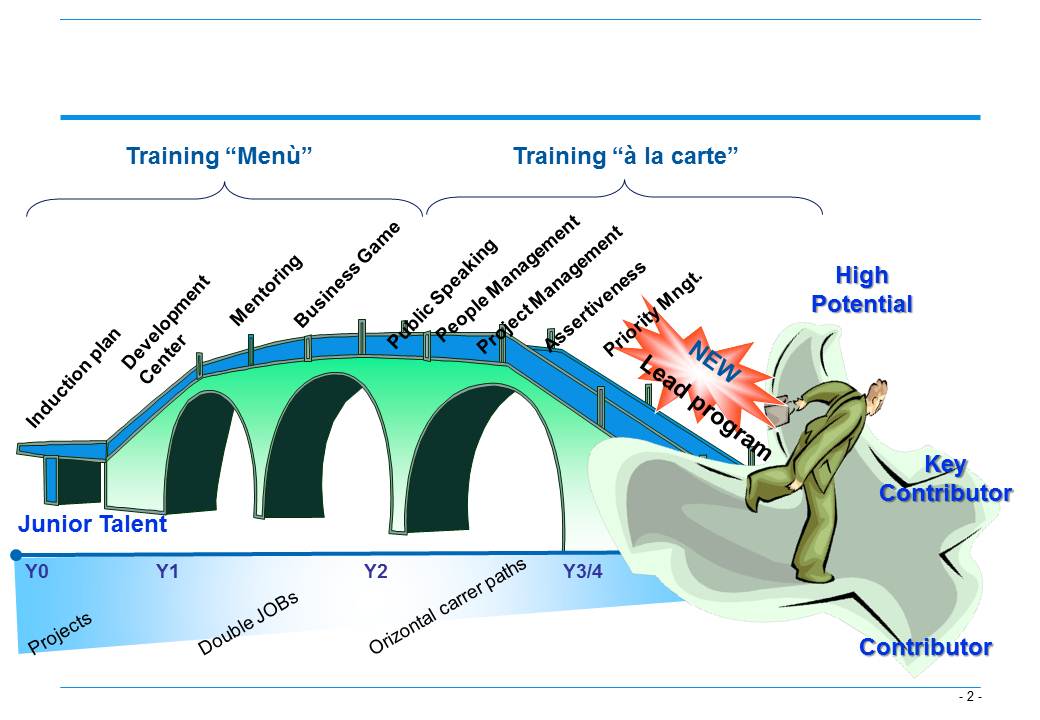 Training “Menù”

Training “à la carte”

Induction plan

Development Center

Mentoring

Business Game

Public Speaking

People Management

Project Management

Assertiveness

Priority Mngt.

NEW

Lead program

High Potential

Key Contributor

Contributor

Junior Talent

Y0

Y1

Y2

Y3/4

Projects

Double JOBs

Orizontal carrer paths

- 2 -